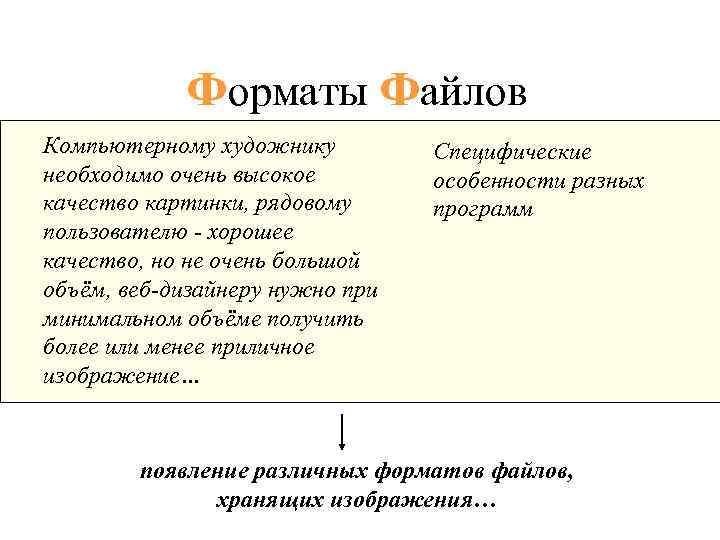 Форматы Файлов

Компьютерному художнику необходимо очень высокое качество картинки, рядовому пользователю - хорошее качество, но не очень большой объём, веб-дизайнеру нужно при минимальном объёме получить более или менее приличное изображение…

Специфические особенности разных программ

появление различных форматов файлов, хранящих изображения…